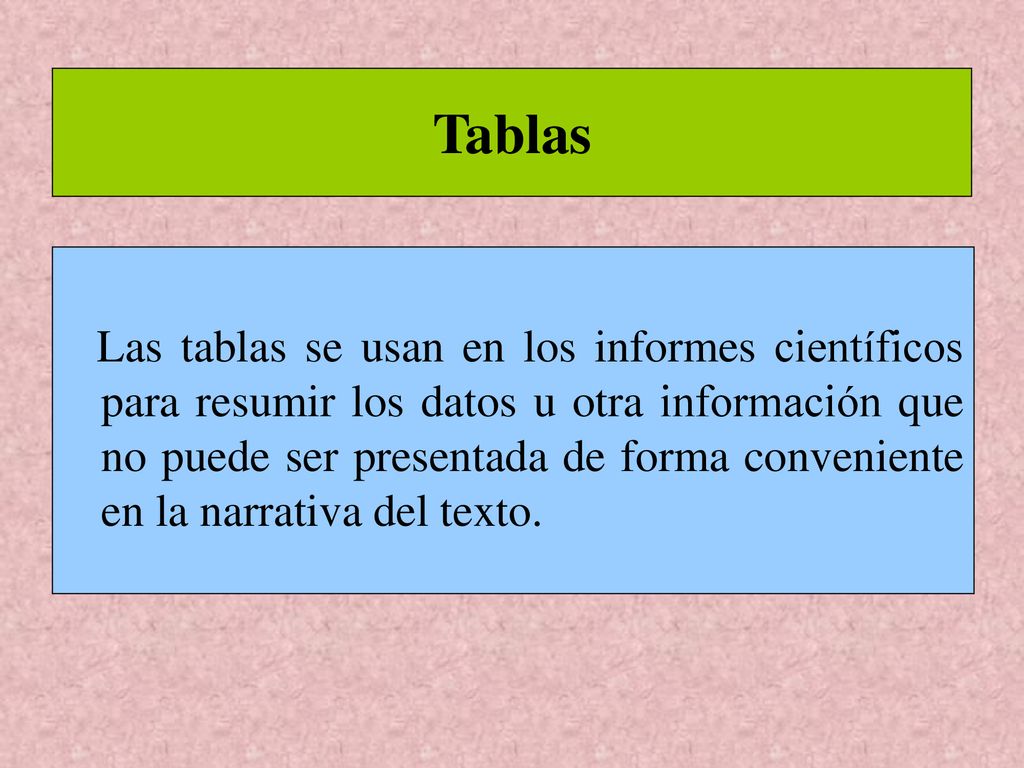 Tablas

Las tablas se usan en los informes científicos para resumir los datos u otra información que no puede ser presentada de forma conveniente en la narrativa del texto.